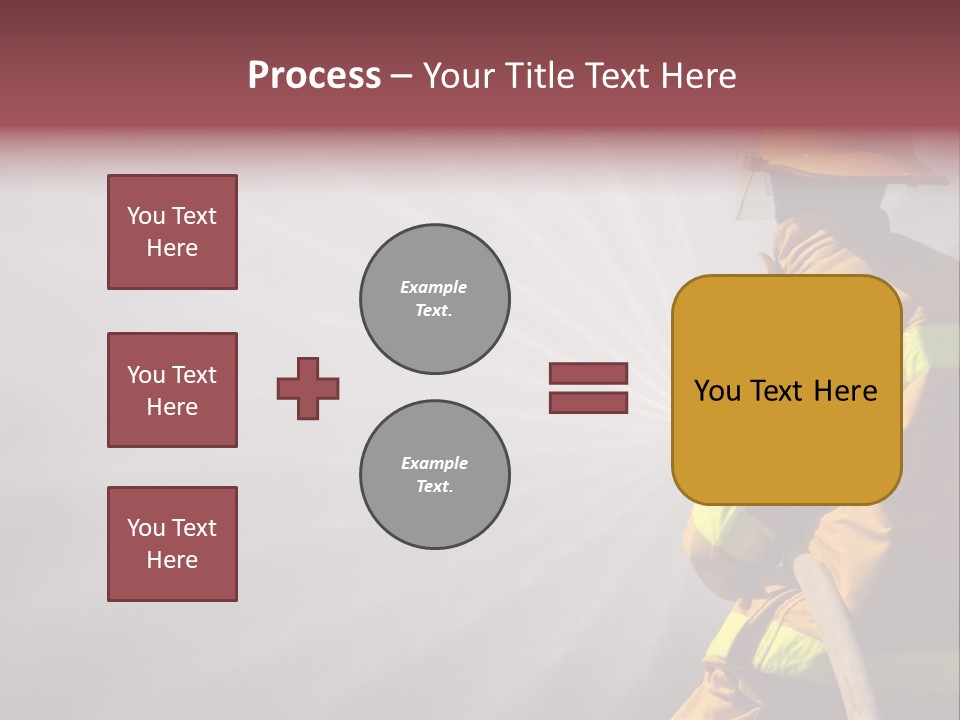 Process – Your Title Text Here

You Text Here

You Text Here

You Text Here

Example Text.

Example Text.

You Text Here